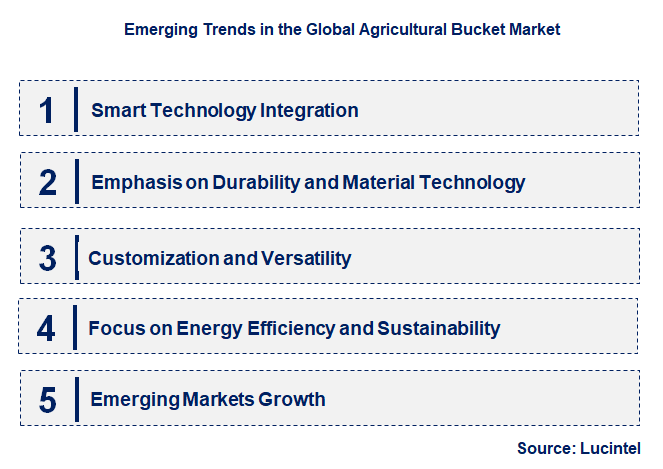 Emerging Trends in the Global Agricultural Bucket Market

1 Smart Technology Integration

2 Emphasis on Durability and Material Technology

3 Customization and Versatility

4 Focus on Energy Efficiency and Sustainability

5 Emerging Markets Growth

Source: Lucintel